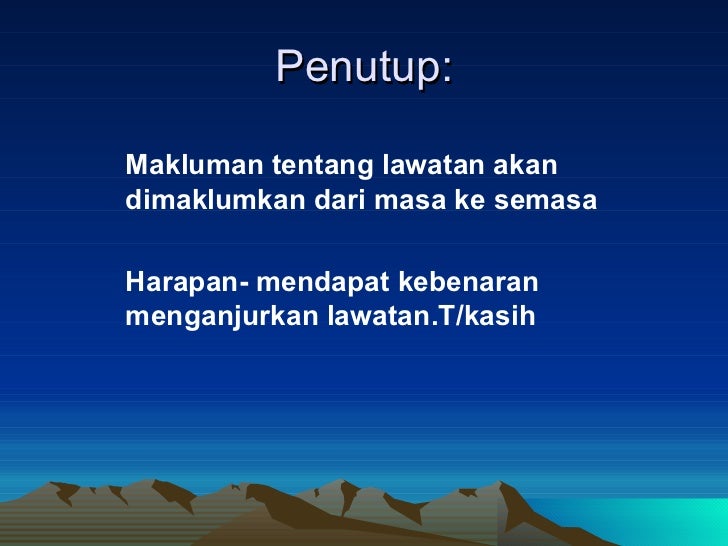 Penutup:

Makluman tentang lawatan akan dimaklumkan dari masa ke semasa

Harapan- mendapat kebenaran menganjurkan lawatan.T/kasih